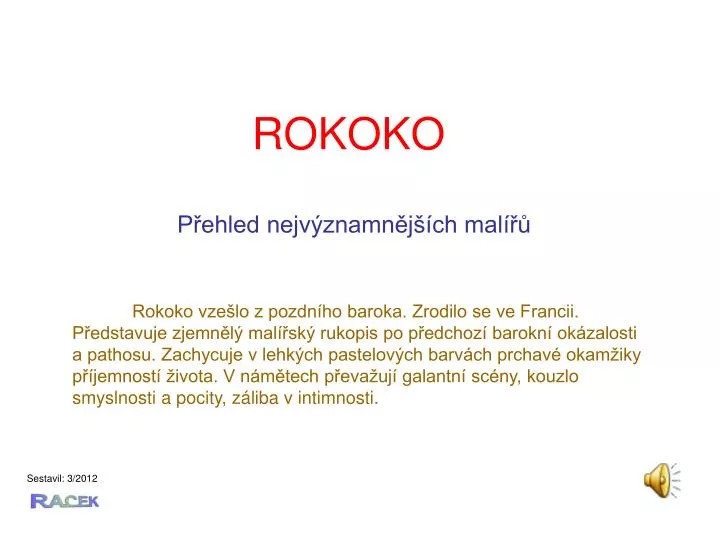 ROKOKO

Přehled nejvýznamnějších malířů

Rokoko vzešlo z pozdního baroka. Zrodilo se ve Francii. Představuje zjemnělý malířský rukopis po předchozí barokní okázalosti a pathosu. Zachycuje v lehkých pastelových barvách prchavé okamžiky příjemností života. V námětech převažují galantní scény, kouzlo smyslnosti a pocity, záliba v intimnosti.

Sestavil: 3/2012

RACEK